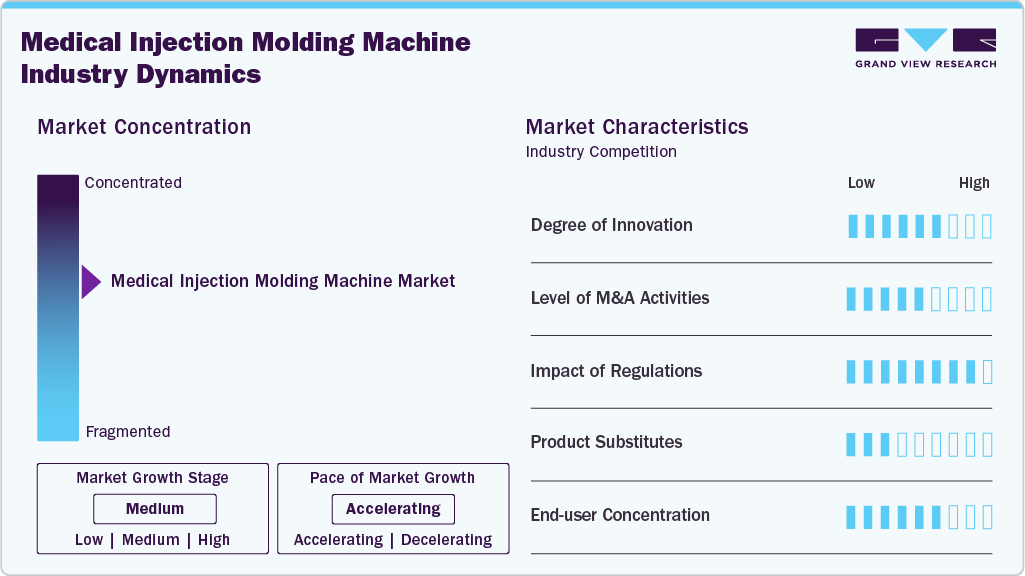 Medical Injection Molding Machine Industry Dynamics

GRAND VIEW RESEARCH

Market Concentration

Concentrated

Medical Injection Molding Machine Market

Fragmented

Market Growth Stage

Medium

Low | Medium | High

Pace of Market Growth

Accelerating

Accelerating | Decelerating

Market Characteristics

Industry Competition

Low High

Degree of Innovation

Level of M&A Activities

Impact of Regulations

Product Substitutes

End-user Concentration